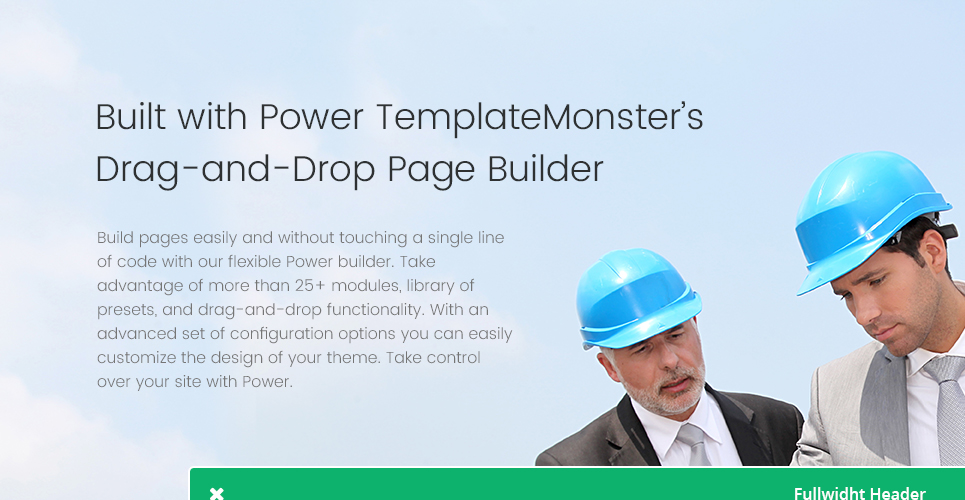 Built with Power TemplateMonster's Drag-and-Drop Page Builder

Build pages easily and without touching a single line of code with our flexible Power builder. Take advantage of more than 25+ modules, library of presets, and drag-and-drop functionality. With an advanced set of configuration options you can easily customize the design of your theme. Take control over your site with Power.

Fullwidht Header